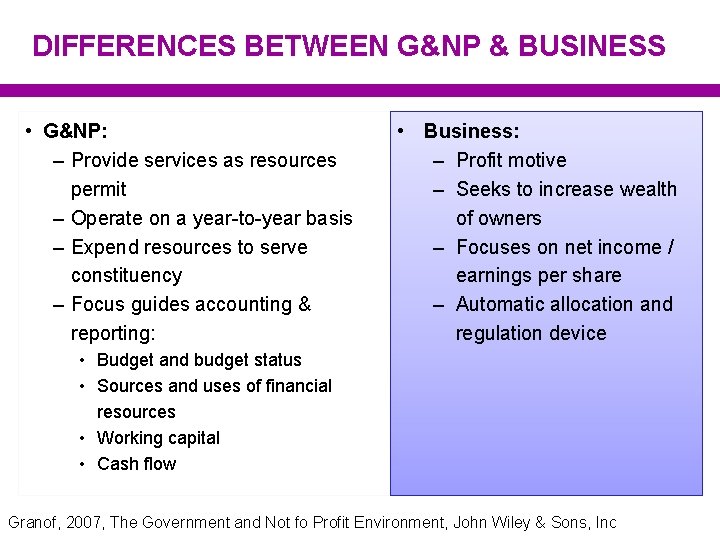 DIFFERENCES BETWEEN G&NP & BUSINESS

• G&NP:
– Provide services as resources permit
– Operate on a year-to-year basis
– Expend resources to serve constituency
– Focus guides accounting & reporting:
• Budget and budget status
• Sources and uses of financial resources
• Working capital
• Cash flow

• Business:
– Profit motive
– Seeks to increase wealth of owners
– Focuses on net income / earnings per share
– Automatic allocation and regulation device

Granof, 2007, The Government and Not fo Profit Environment, John Wiley & Sons, Inc